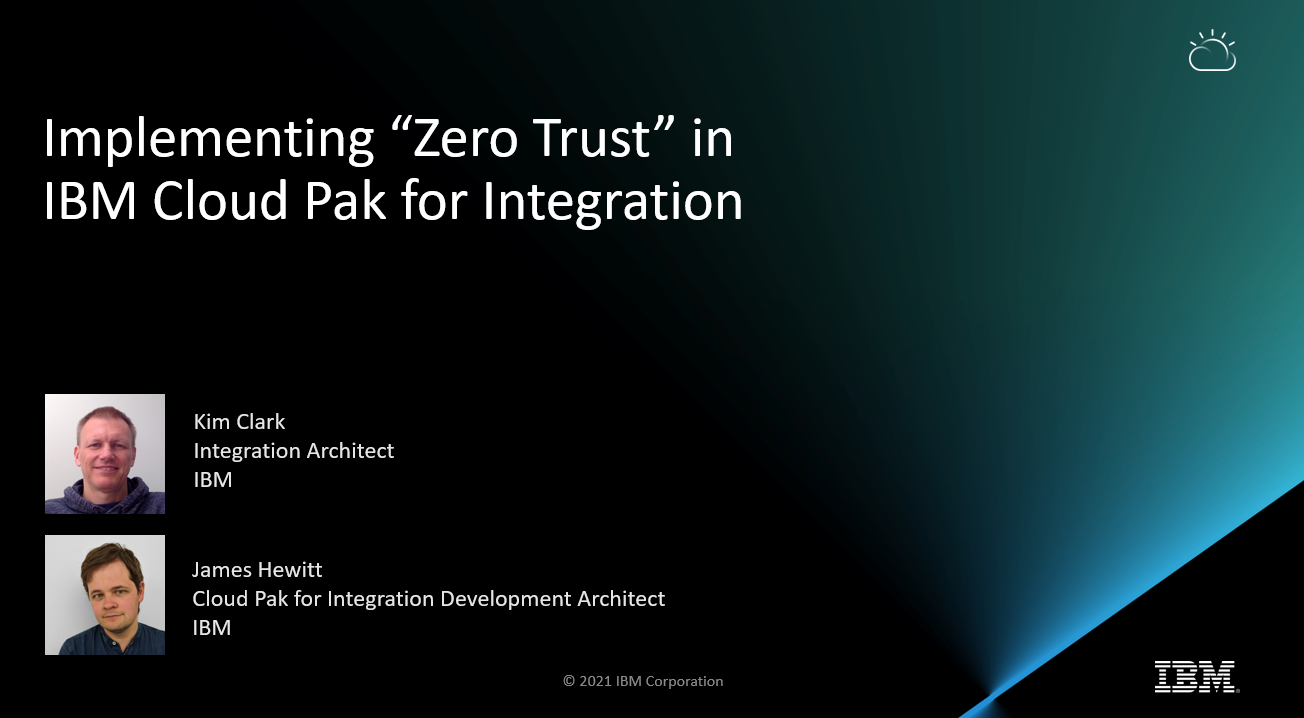 Implementing “Zero Trust” in IBM Cloud Pak for Integration

Kim Clark
Integration Architect
IBM

James Hewitt
Cloud Pak for Integration Development Architect
IBM

© 2021 IBM Corporation

IBM